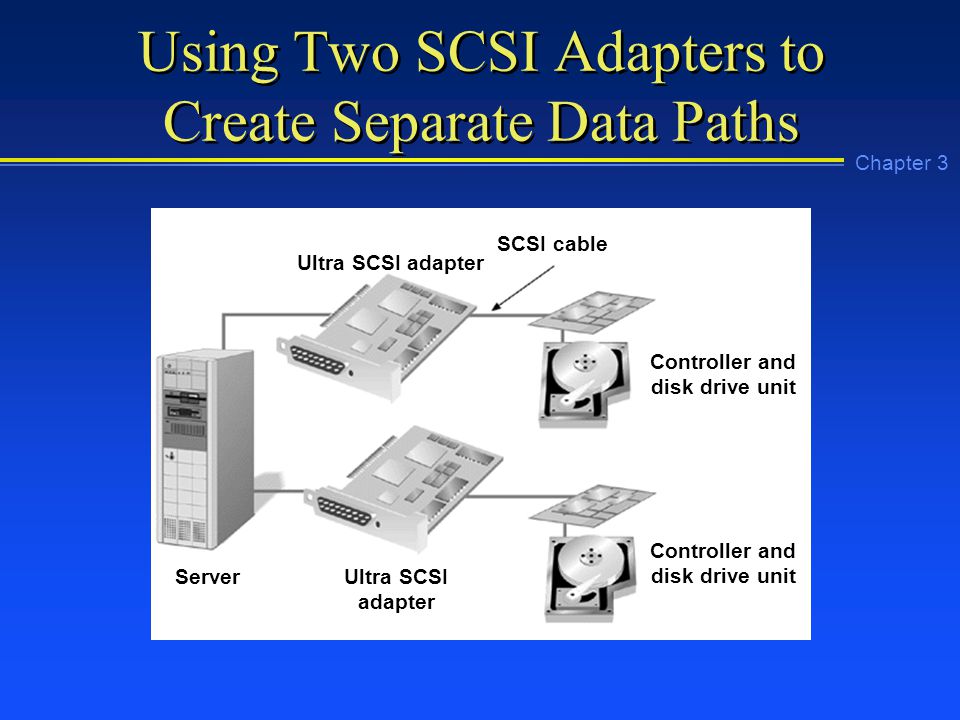 Using Two SCSI Adapters to Create Separate Data Paths

Chapter 3

SCSI cable

Ultra SCSI adapter

Controller and disk drive unit

Controller and disk drive unit

Server

Ultra SCSI adapter